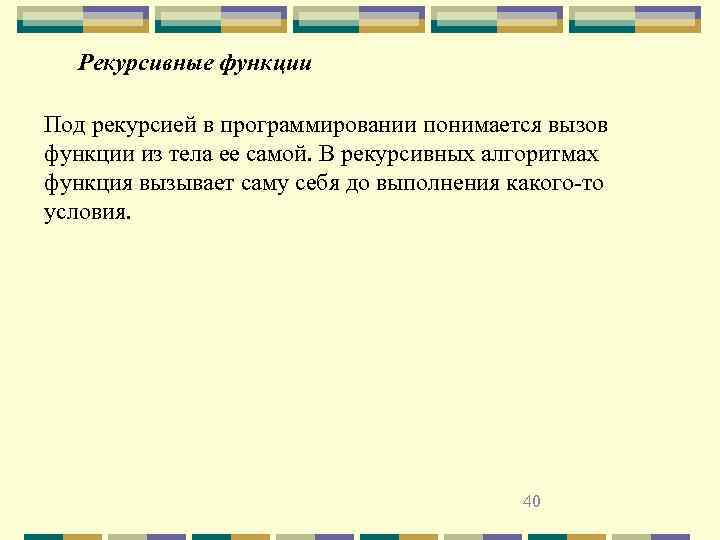 Рекурсивные функции

Под рекурсией в программировании понимается вызов функции из тела ее самой. В рекурсивных алгоритмах функция вызывает саму себя до выполнения какого-то условия.

40